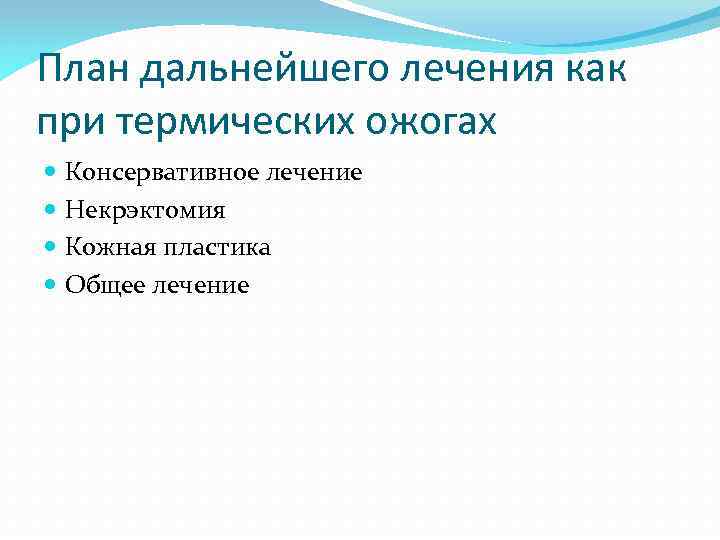 План дальнейшего лечения как при термических ожогах

- Консервативное лечение
- Некрэктомия
- Кожная пластика
- Общее лечение